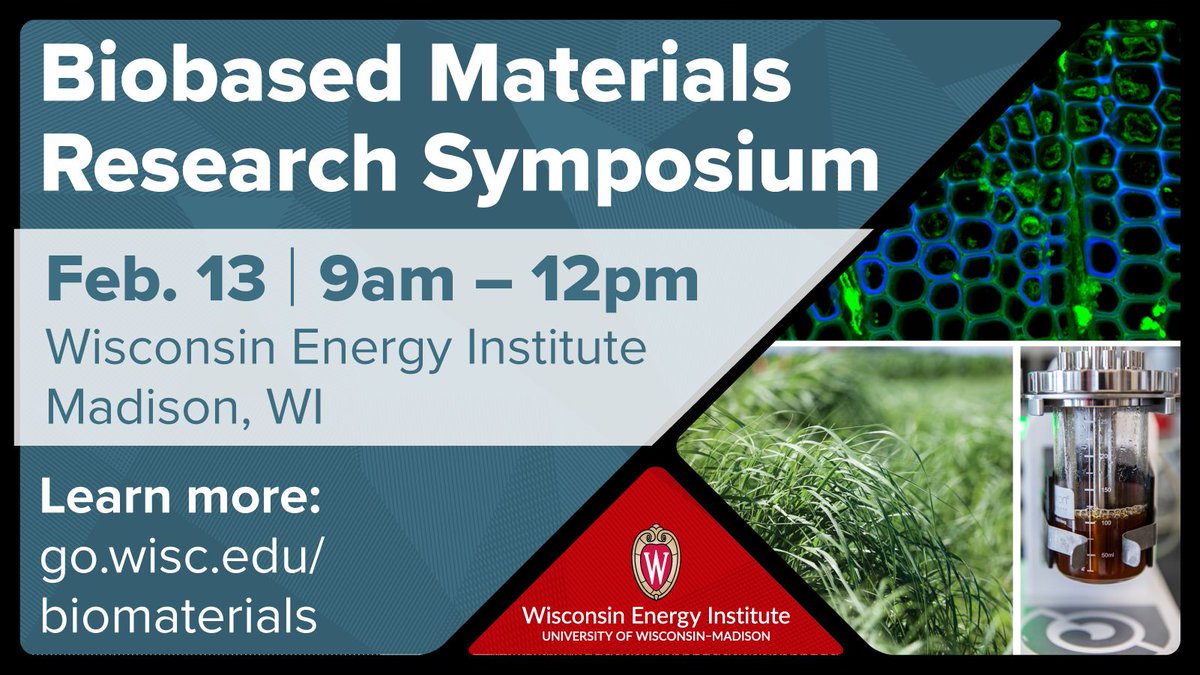 Biobased Materials Research Symposium

Feb. 13 | 9am – 12pm

Wisconsin Energy Institute
Madison, WI

Learn more:
go.wisc.edu/biomaterials

W

Wisconsin Energy Institute
UNIVERSITY OF WISCONSIN–MADISON

150
100
50ml